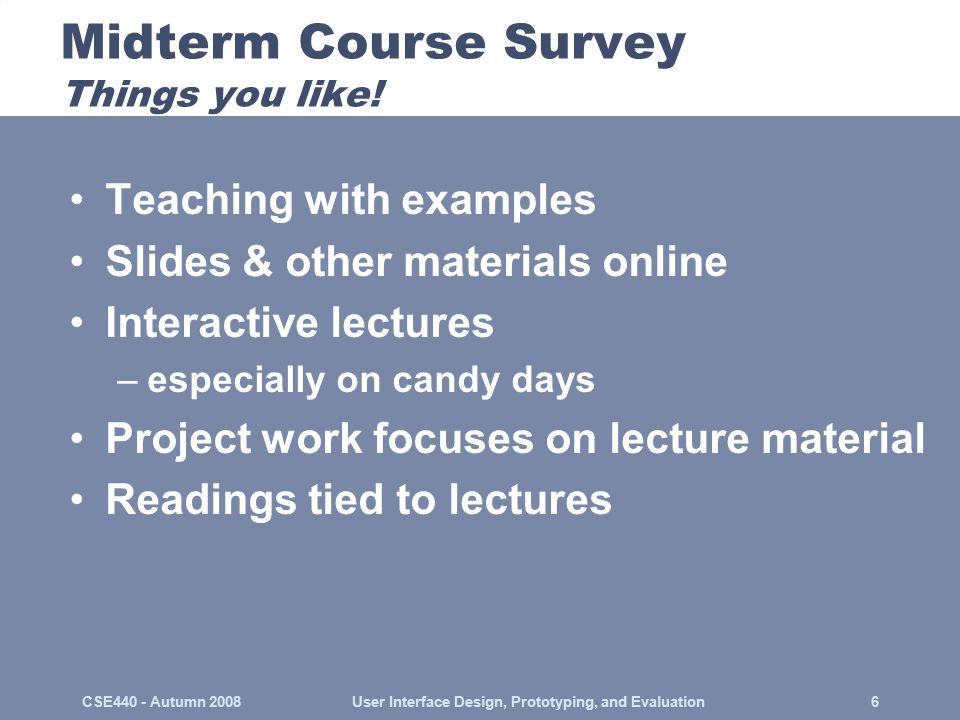 Midterm Course Survey
Things you like!

• Teaching with examples
• Slides & other materials online
• Interactive lectures
– especially on candy days
• Project work focuses on lecture material
• Readings tied to lectures

CSE440 - Autumn 2008
User Interface Design, Prototyping, and Evaluation
6